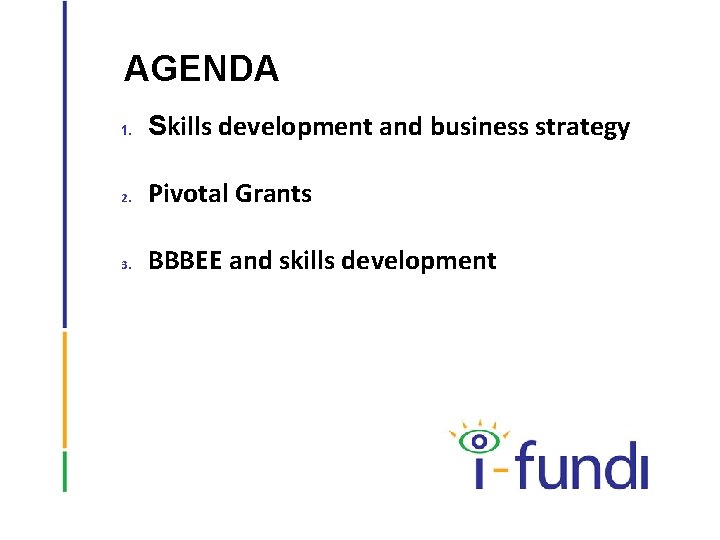 AGENDA

1. Skills development and business strategy

2. Pivotal Grants

3. BBBEE and skills development

i-fundi